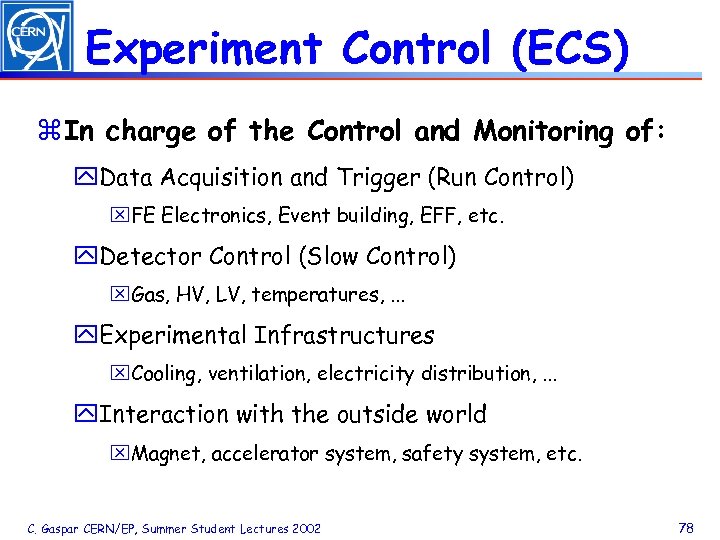 CERN

Experiment Control (ECS)

In charge of the Control and Monitoring of:

Data Acquisition and Trigger (Run Control)

FE Electronics, Event building, EFF, etc.

Detector Control (Slow Control)

Gas, HV, LV, temperatures, ...

Experimental Infrastructures

Cooling, ventilation, electricity distribution, ...

Interaction with the outside world

Magnet, accelerator system, safety system, etc.

C. Gaspar CERN/EP, Summer Student Lectures 2002

78